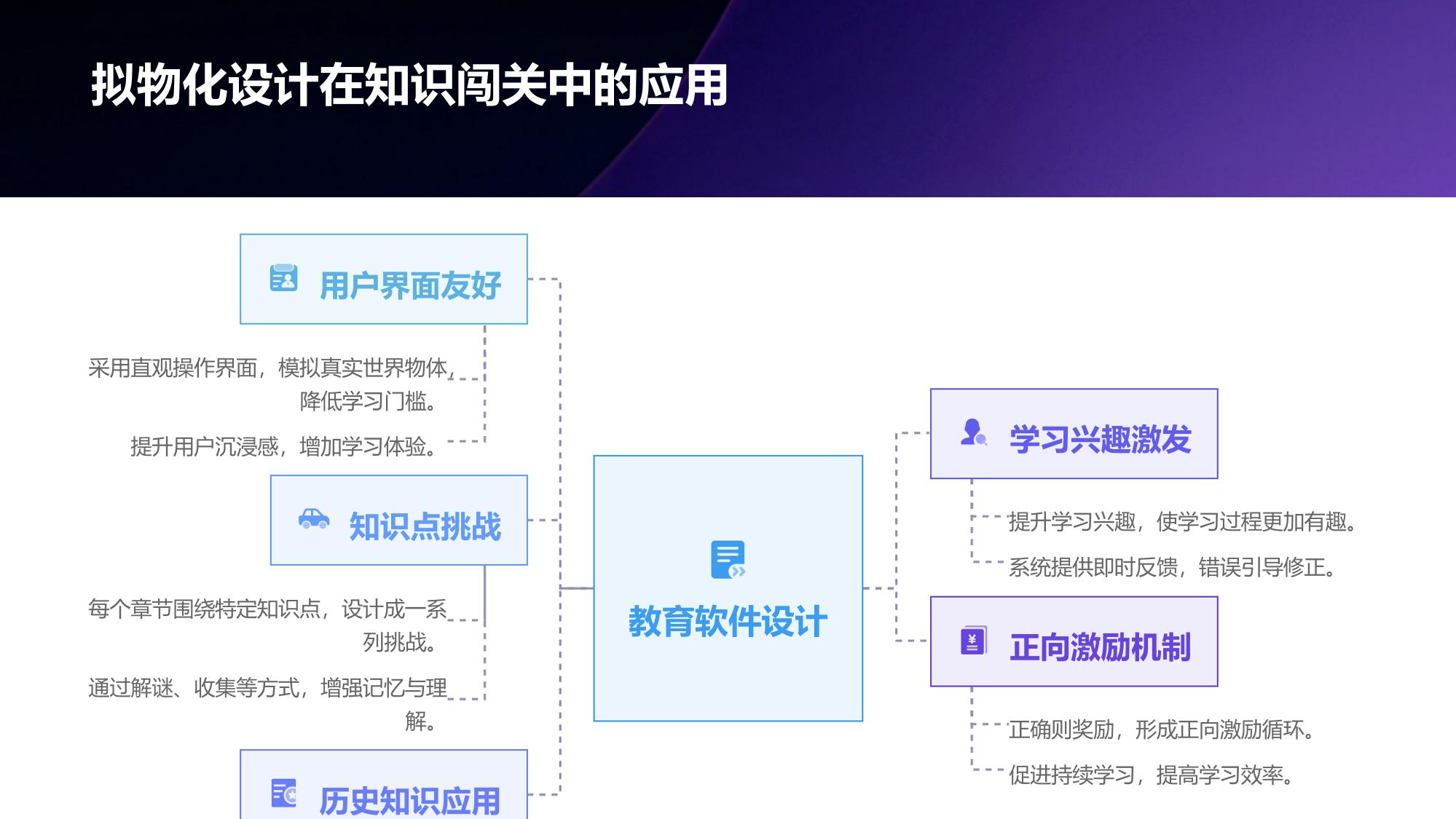 拟物化设计在知识闯关中的应用

用户界面友好

采用直观操作界面，模拟真实世界物体，降低学习门槛。

提升用户沉浸感，增加学习体验。

知识点挑战

每个章节围绕特定知识点，设计成一系列挑战。

通过解谜、收集等方式，增强记忆与理解。

历史知识应用

教育软件设计

学习兴趣激发

提升学习兴趣，使学习过程更加有趣。

系统提供即时反馈，错误引导修正。

正向激励机制

正确则奖励，形成正向激励循环。

促进持续学习，提高学习效率。